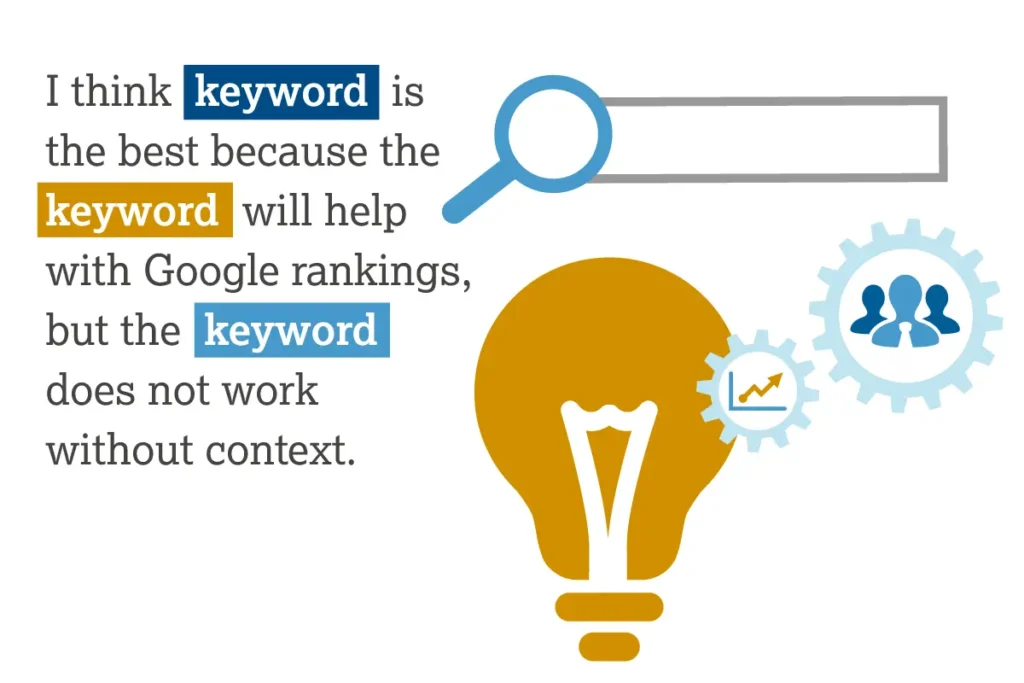 I think keyword is the best because the keyword will help with Google rankings, but the keyword does not work without context.